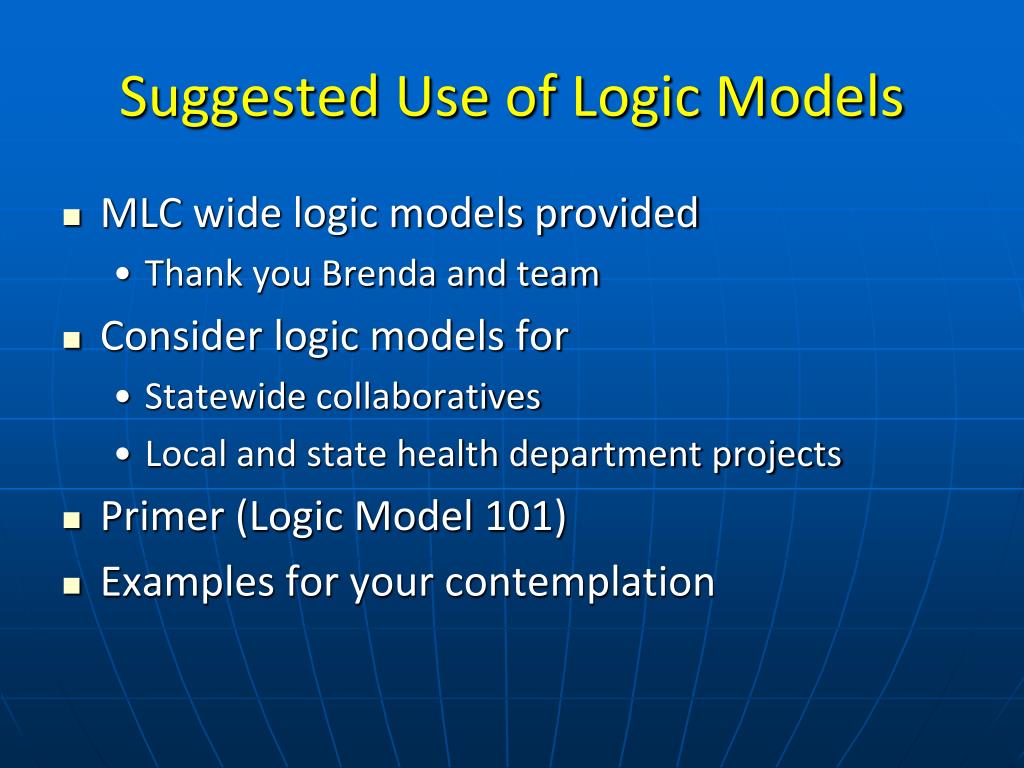 Suggested Use of Logic Models

- MLC wide logic models provided
  - Thank you Brenda and team
- Consider logic models for
  - Statewide collaboratives
  - Local and state health department projects
- Primer (Logic Model 101)
- Examples for your contemplation